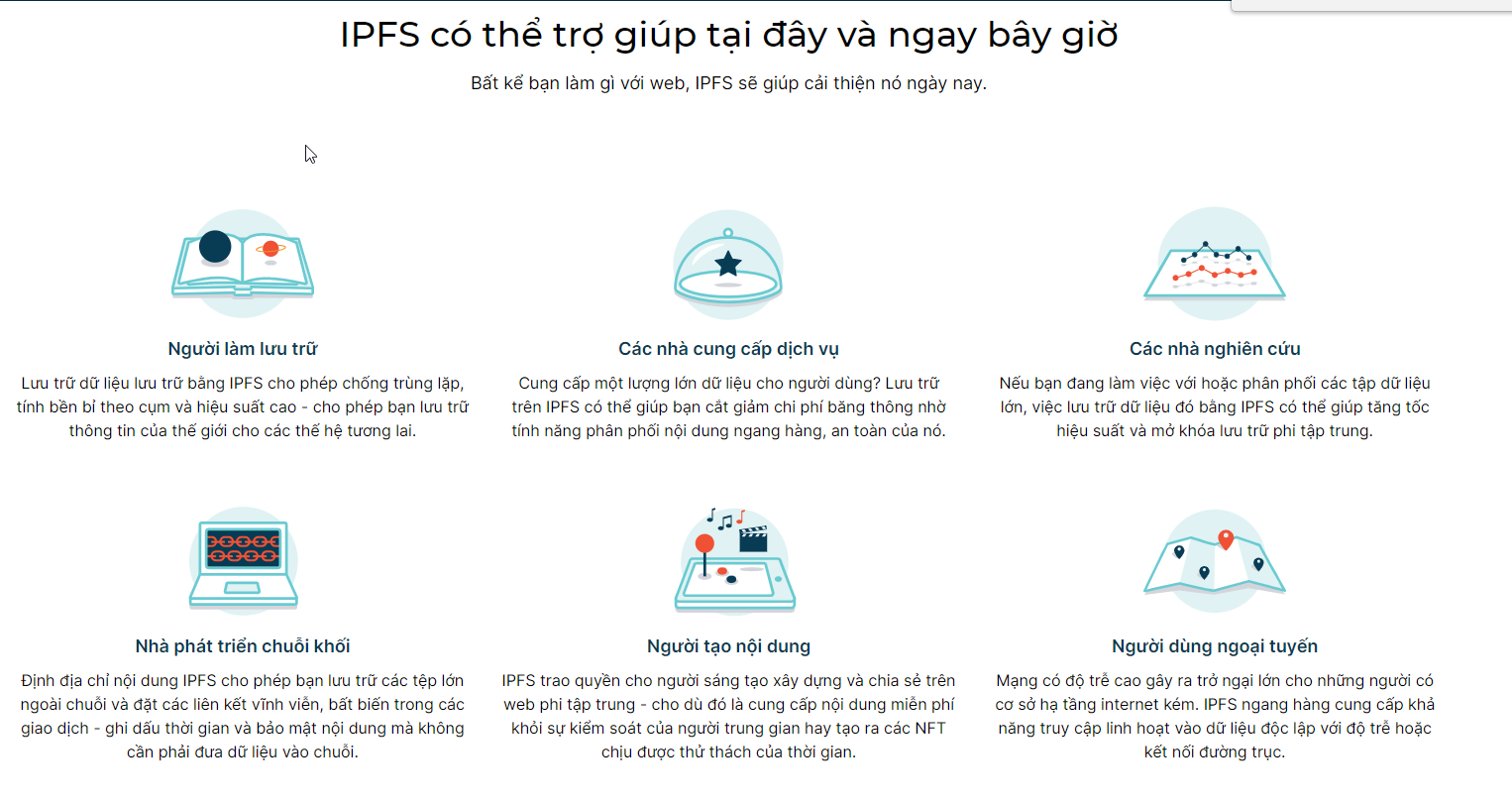 IPFS có thể trợ giúp tại đây và ngay bây giờ

Bất kể bạn làm gì với web, IPFS sẽ giúp cải thiện nó ngày nay.

Người làm lưu trữ

Lưu trữ dữ liệu lưu trữ bằng IPFS cho phép chống trùng lặp, tính bền bỉ theo cụm và hiệu suất cao - cho phép bạn lưu trữ thông tin của thế giới cho các thế hệ tương lai.

Các nhà cung cấp dịch vụ

Cung cấp một lượng lớn dữ liệu cho người dùng? Lưu trữ trên IPFS có thể giúp bạn cắt giảm chi phí băng thông nhờ tính năng phân phối nội dung ngang hàng, an toàn của nó.

Các nhà nghiên cứu

Nếu bạn đang làm việc với hoặc phân phối các tập dữ liệu lớn, việc lưu trữ dữ liệu đó bằng IPFS có thể giúp tăng tốc hiệu suất và mở khóa lưu trữ phi tập trung.

Nhà phát triển chuỗi khối

Định địa chỉ nội dung IPFS cho phép bạn lưu trữ các tệp lớn ngoài chuỗi và đặt các liên kết vĩnh viễn, bất biến trong các giao dịch - ghi dấu thời gian và bảo mật nội dung mà không cần phải đưa dữ liệu vào chuỗi.

Người tạo nội dung

IPFS trao quyền cho người sáng tạo xây dựng và chia sẻ trên web phi tập trung - cho dù đó là cung cấp nội dung miễn phí khỏi sự kiểm soát của người trung gian hay tạo ra các NFT chịu được thử thách của thời gian.

Người dùng ngoại tuyến

Mạng có độ trễ cao gây ra trở ngại lớn cho những người có cơ sở hạ tầng internet kém. IPFS ngang hàng cung cấp khả năng truy cập linh hoạt vào dữ liệu độc lập với độ trễ hoặc kết nối đường trục.